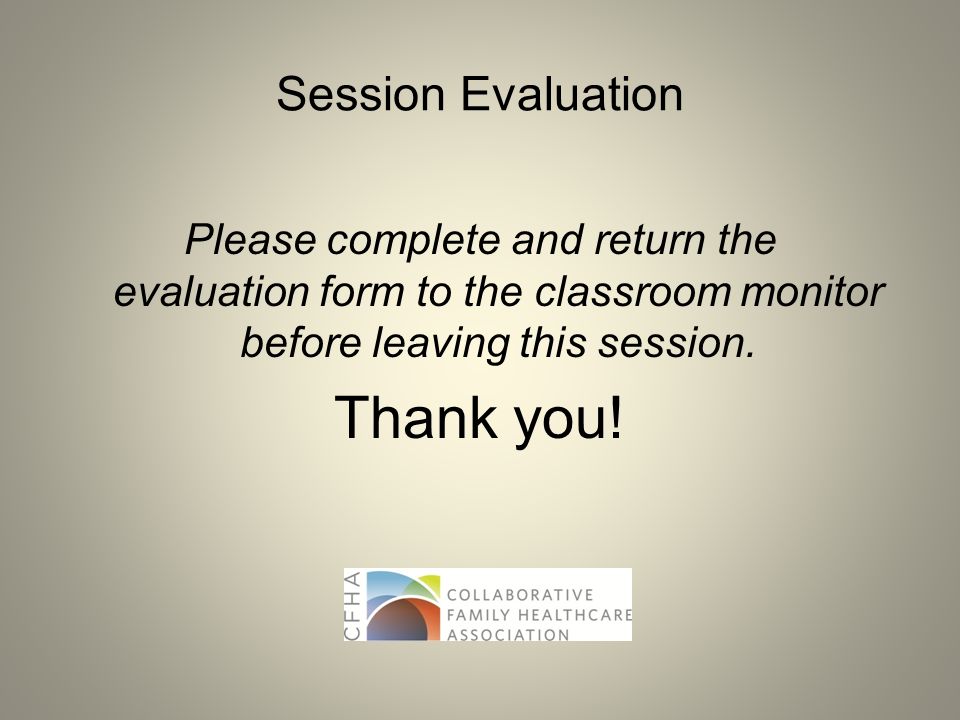 Session Evaluation

Please complete and return the evaluation form to the classroom monitor before leaving this session.

Thank you!

CFHA

COLLABORATIVE FAMILY HEALTHCARE ASSOCIATION